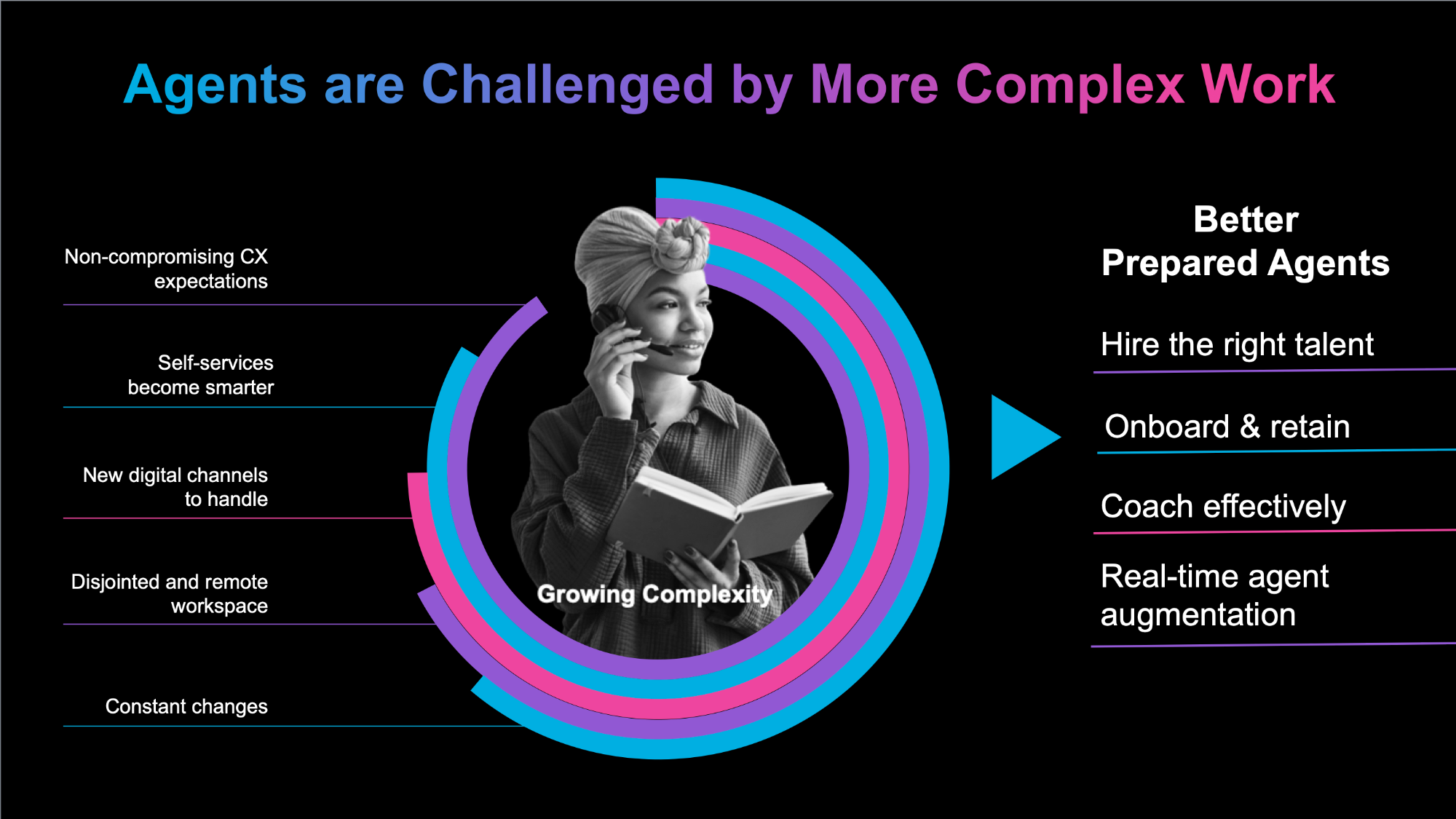 Agents are Challenged by More Complex Work

Non-compromising CX expectations

Self-services become smarter

New digital channels to handle

Disjointed and remote workspace

Constant changes

Growing Complexity

Better Prepared Agents

Hire the right talent

Onboard & retain

Coach effectively

Real-time agent augmentation